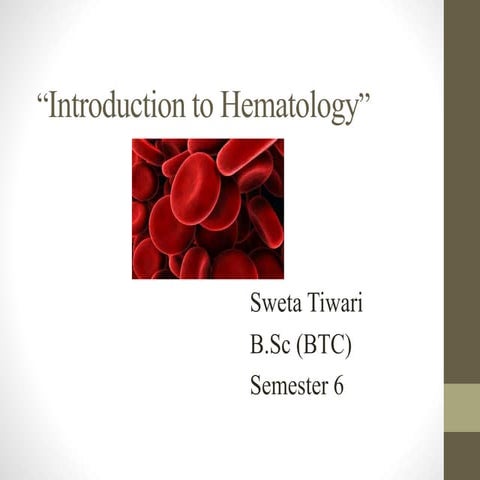 “Introduction to Hematology”

Sweta Tiwari
B.Sc (BTC)
Semester 6